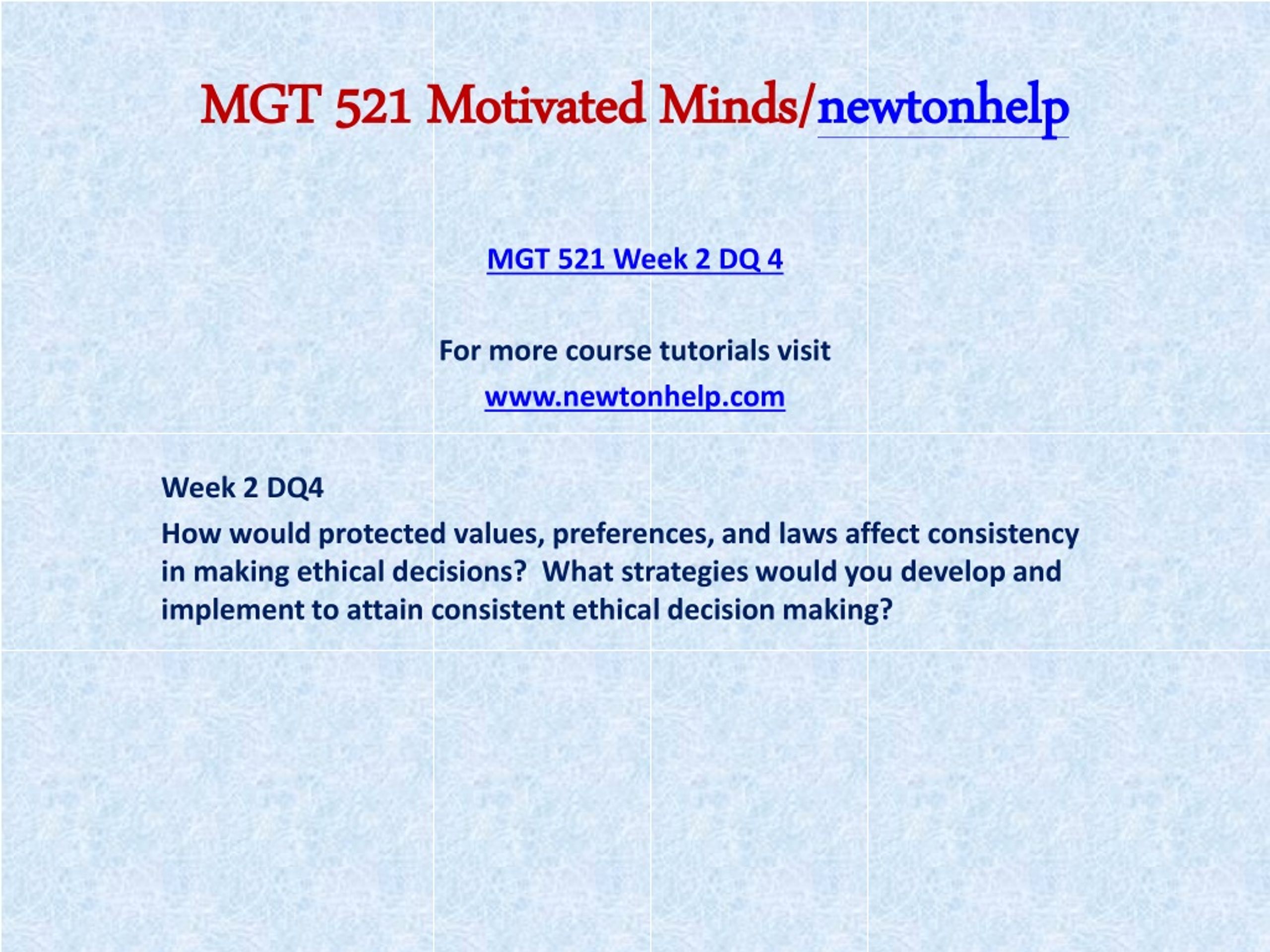 MGT 521 Motivated Minds/newtonhelp

MGT 521 Week 2 DQ 4

For more course tutorials visit

www.newtonhelp.com

Week 2 DQ4

How would protected values, preferences, and laws affect consistency in making ethical decisions?  What strategies would you develop and implement to attain consistent ethical decision making?